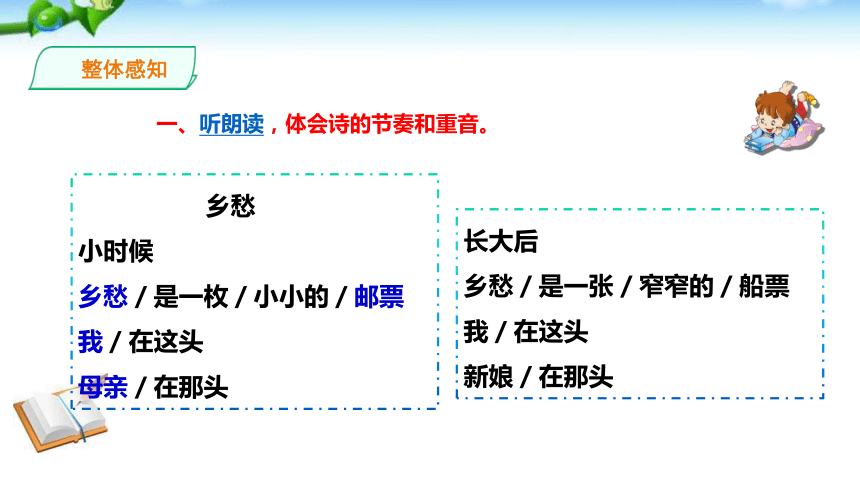 整体感知

一、听朗读，体会诗的节奏和重音。

乡愁
小时候
乡愁 / 是一枚 / 小小的 / 邮票
我 / 在这头
母亲 / 在那头

长大后
乡愁 / 是一张 / 窄窄的 / 船票
我 / 在这头
新娘 / 在那头